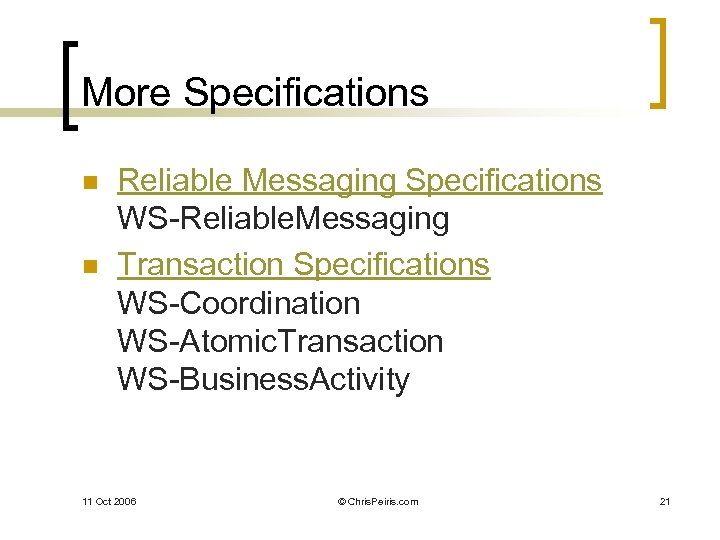 More Specifications

Reliable Messaging Specifications
WS-ReliableMessaging

Transaction Specifications
WS-Coordination
WS-AtomicTransaction
WS-BusinessActivity

11 Oct 2006

© ChrisPeiris.com

21